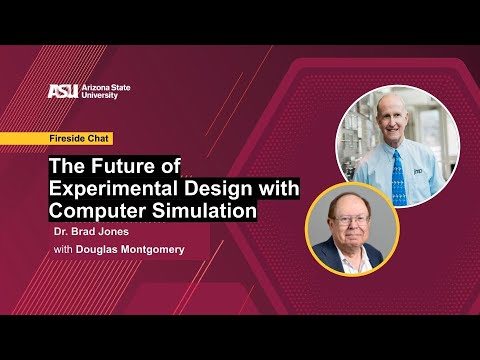 ASU Arizona State University

Fireside Chat

The Future of Experimental Design with Computer Simulation

Dr. Brad Jones

with Douglas Montgomery

jmp